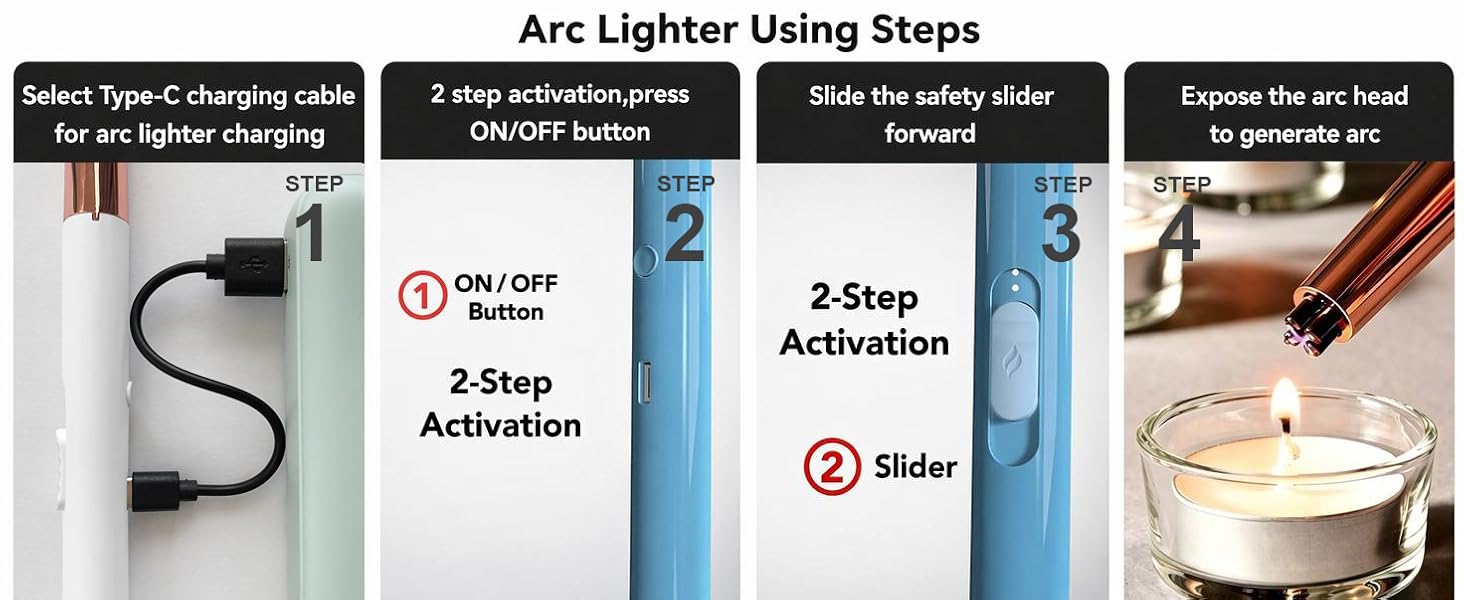 Arc Lighter Using Steps

Select Type-C charging cable for arc lighter charging

STEP 1

2 step activation,press ON/OFF button

STEP 2

① ON / OFF Button

2-Step Activation

Slide the safety slider forward

STEP 3

2-Step Activation

② Slider

Expose the arc head to generate arc

STEP 4